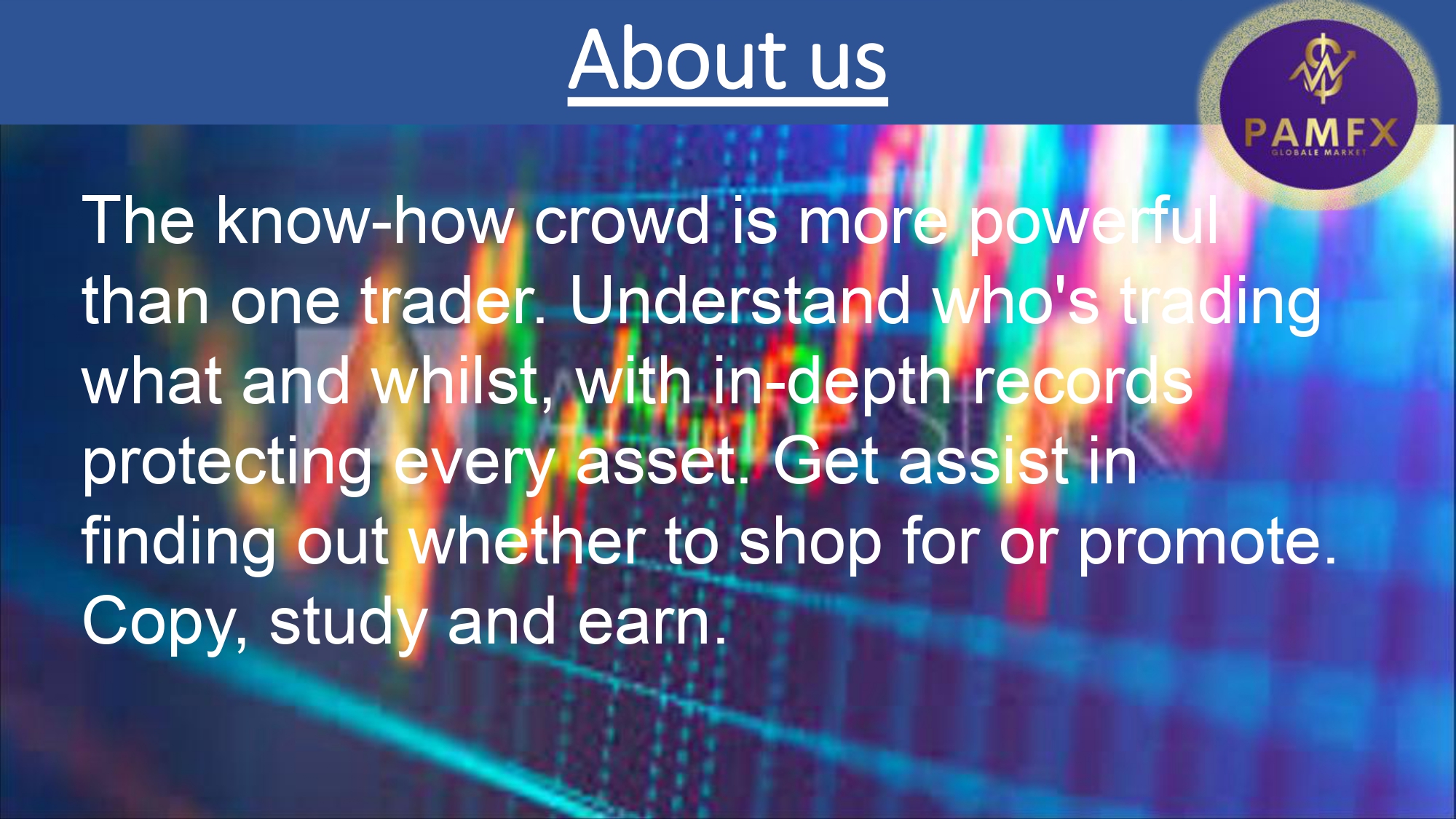 About us

PAMFX
GLOBALE MARKET

The know-how crowd is more powerful than one trader. Understand who's trading what and whilst, with in-depth records protecting every asset. Get assist in finding out whether to shop for or promote. Copy, study and earn.